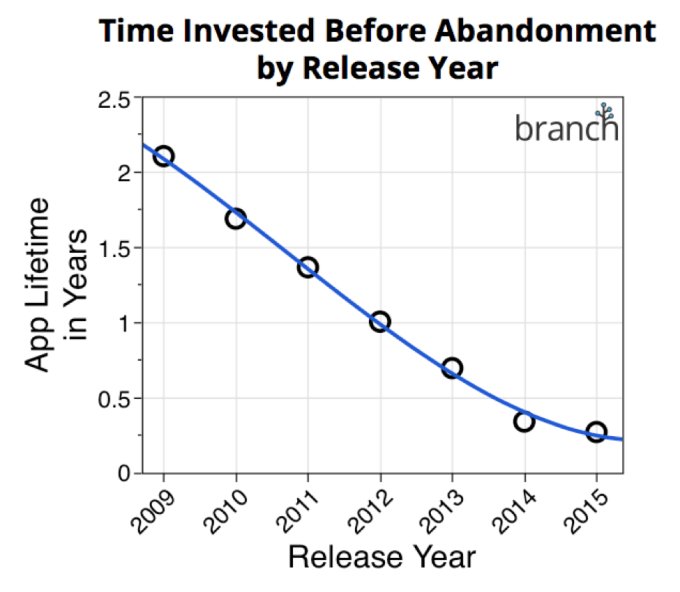 Time Invested Before Abandonment by Release Year

branch

App Lifetime in Years

2.5
2
1.5
1
0.5
0

2009
2010
2011
2012
2013
2014
2015

Release Year